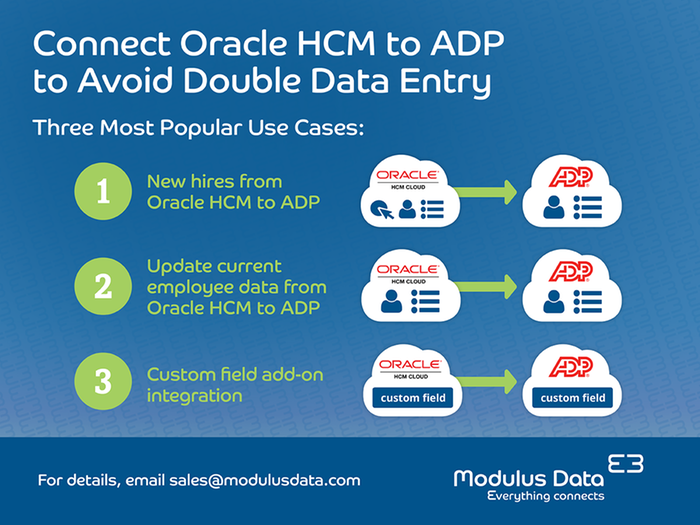 Connect Oracle HCM to ADP to Avoid Double Data Entry

Three Most Popular Use Cases:

1 New hires from Oracle HCM to ADP

ORACLE HCM CLOUD

ADP

2 Update current employee data from Oracle HCM to ADP

ORACLE HCM CLOUD

ADP

3 Custom field add-on integration

ORACLE HCM CLOUD

custom field

ADP

custom field

For details, email sales@modulusdata.com

Modulus Data

Everything connects